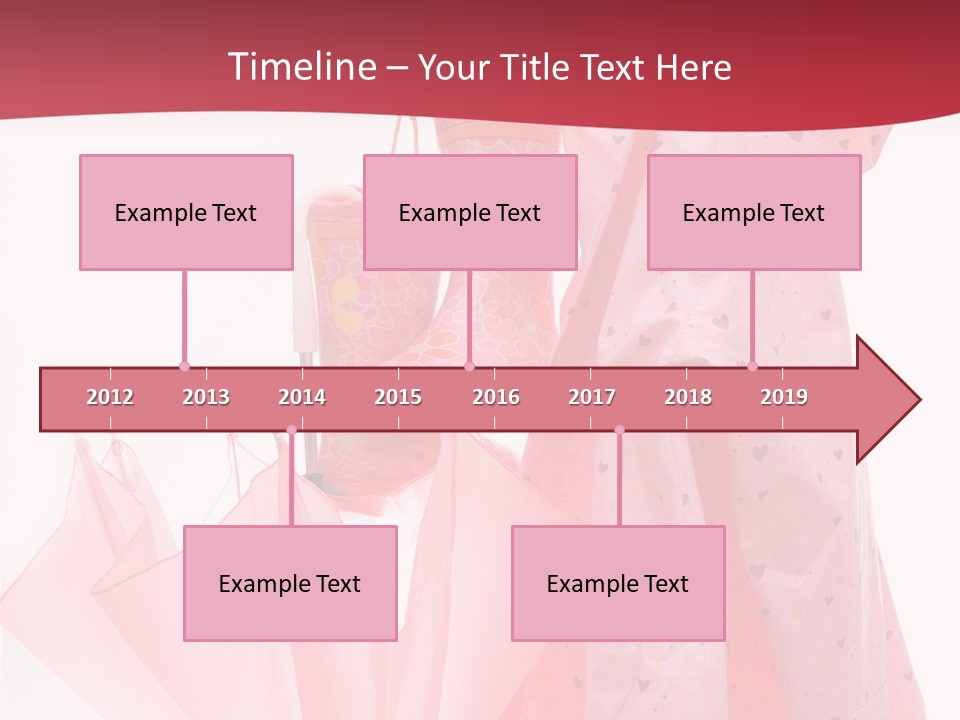 Timeline – Your Title Text Here

Example Text

Example Text

Example Text

2012 2013 2014 2015 2016 2017 2018 2019

Example Text

Example Text